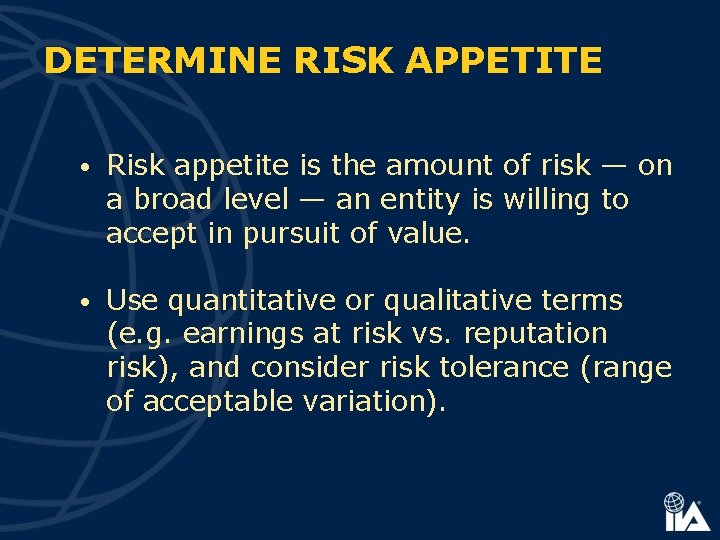 DETERMINE RISK APPETITE

• Risk appetite is the amount of risk — on a broad level — an entity is willing to accept in pursuit of value.

• Use quantitative or qualitative terms (e.g. earnings at risk vs. reputation risk), and consider risk tolerance (range of acceptable variation).

IIA